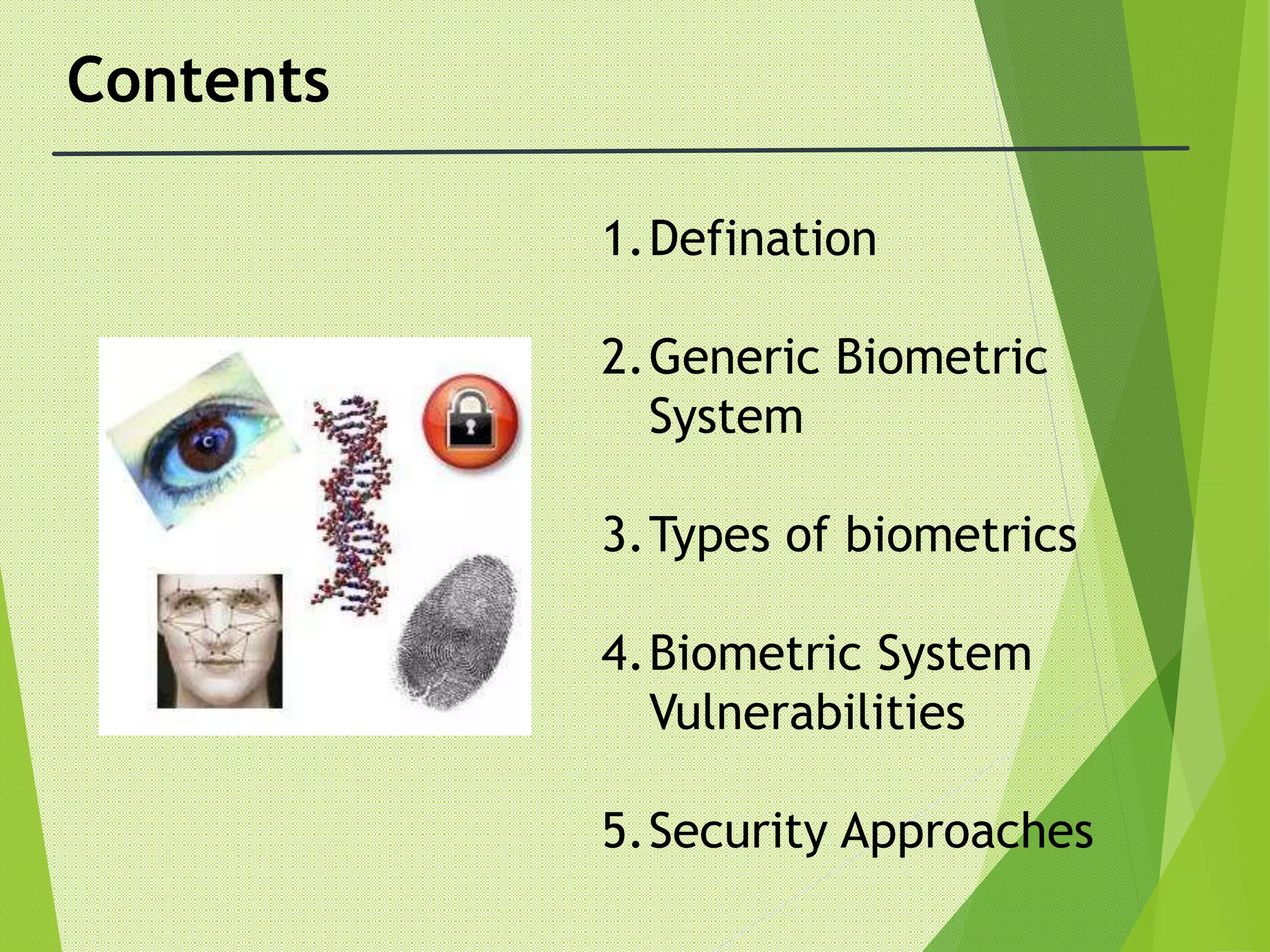 Contents

1. Defination

2. Generic Biometric System

3. Types of biometrics

4. Biometric System Vulnerabilities

5. Security Approaches